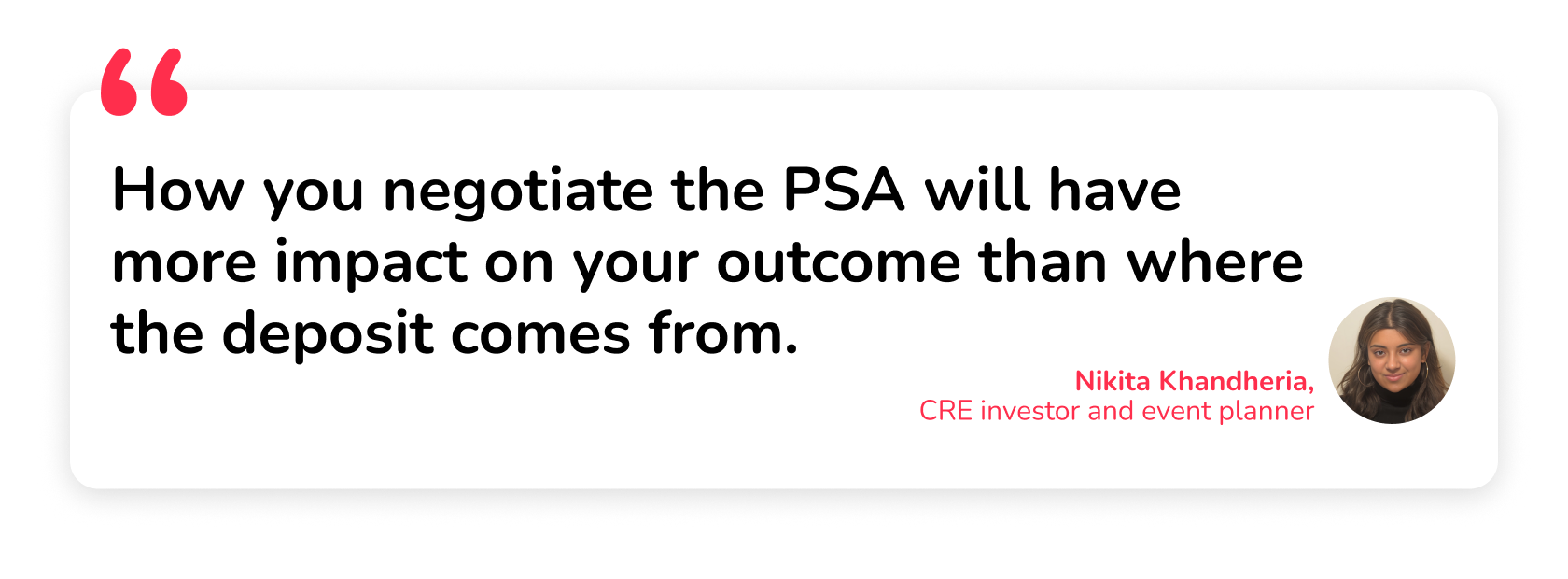 “

How you negotiate the PSA will have more impact on your outcome than where the deposit comes from.

Nikita Khandheria,
CRE investor and event planner